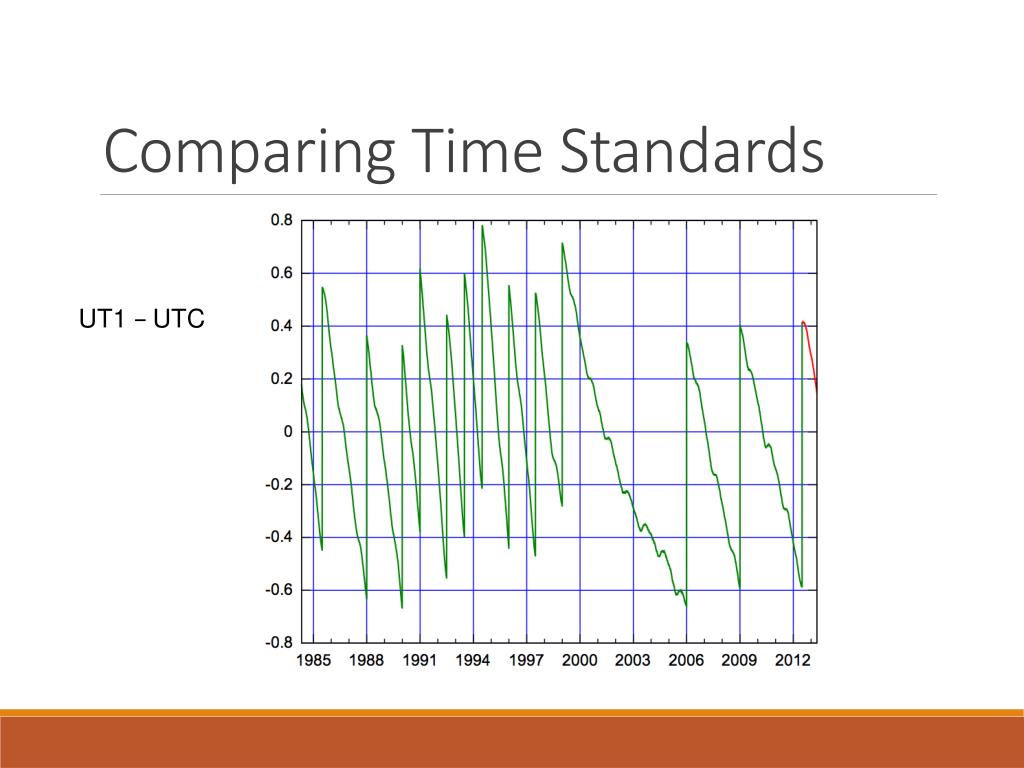 Comparing Time Standards

UT1 – UTC

0.8
0.6
0.4
0.2
0
-0.2
-0.4
-0.6
-0.8

1985 1988 1991 1994 1997 2000 2003 2006 2009 2012